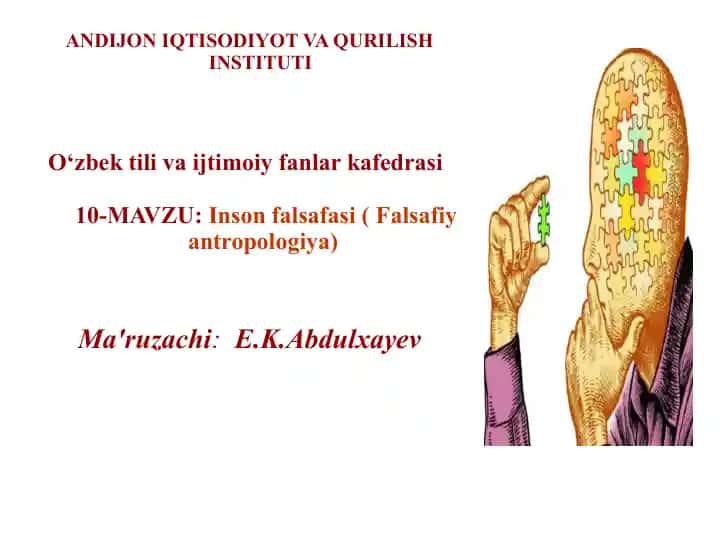 ANDIJON IQTISODIYOT VA QURILISH INSTITUTI

O‘zbek tili va ijtimoiy fanlar kafedrasi

10-MAVZU: Inson falsafasi ( Falsafiy antropologiya)

Ma'ruzachi: E.K.Abdulxayev